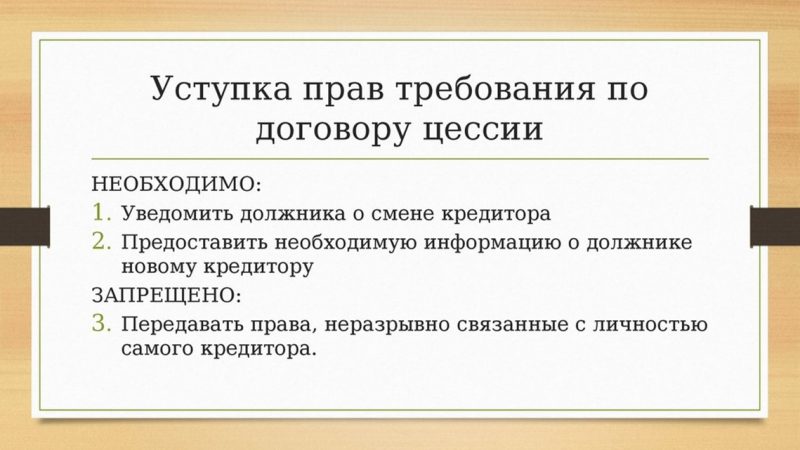 Уступка прав требования по договору цессии

НЕОБХОДИМО:

1. Уведомить должника о смене кредитора
2. Предоставить необходимую информацию о должнике новому кредитору

ЗАПРЕЩЕНО:

3. Передавать права, неразрывно связанные с личностью самого кредитора.